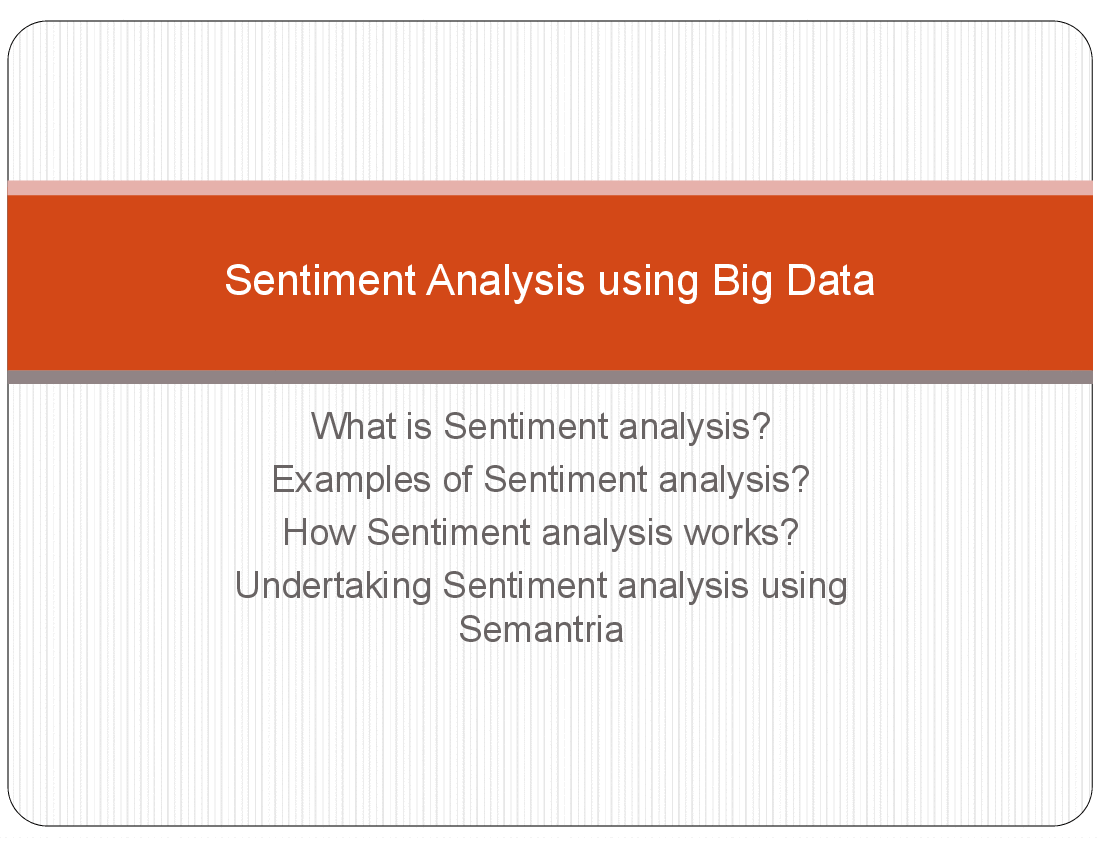 Sentiment Analysis using Big Data

What is Sentiment analysis?
Examples of Sentiment analysis?
How Sentiment analysis works?
Undertaking Sentiment analysis using Semantria